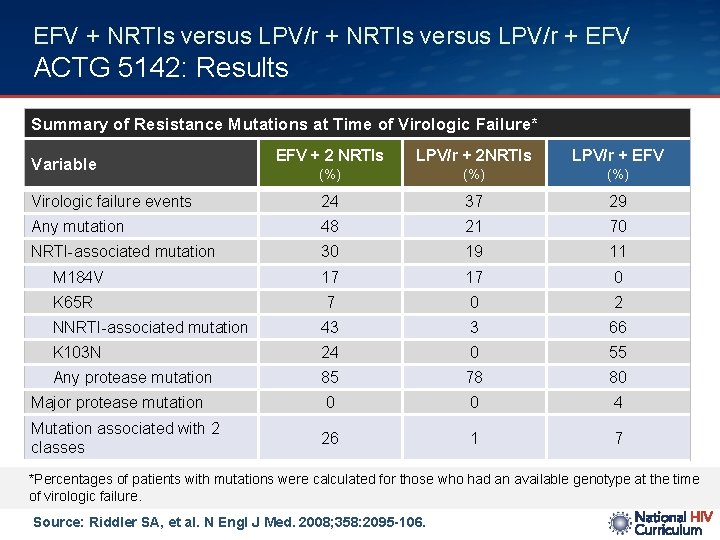 EFV + NRTIs versus LPV/r + NRTIs versus LPV/r + EFV
ACTG 5142: Results

Summary of Resistance Mutations at Time of Virologic Failure*

| Variable | EFV + 2 NRTIs (%) | LPV/r + 2NRTIs (%) | LPV/r + EFV (%) |
|---|---|---|---|
| Virologic failure events | 24 | 37 | 29 |
| Any mutation | 48 | 21 | 70 |
| NRTI-associated mutation | 30 | 19 | 11 |
| M184V | 17 | 17 | 0 |
| K65R | 7 | 0 | 2 |
| NNRTI-associated mutation | 43 | 3 | 66 |
| K103N | 24 | 0 | 55 |
| Any protease mutation | 85 | 78 | 80 |
| Major protease mutation | 0 | 0 | 4 |
| Mutation associated with 2 classes | 26 | 1 | 7 |

*Percentages of patients with mutations were calculated for those who had an available genotype at the time of virologic failure.

Source: Riddler SA, et al. N Engl J Med. 2008;358:2095-106.

National HIV Curriculum